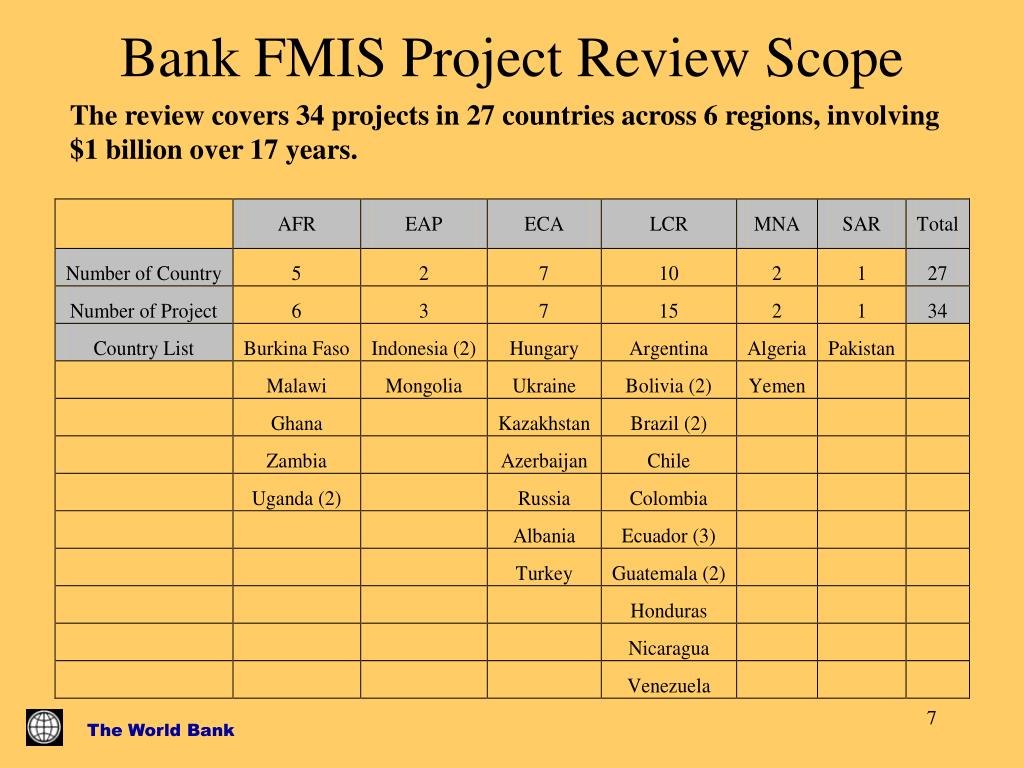 Bank FMIS Project Review Scope

The review covers 34 projects in 27 countries across 6 regions, involving $1 billion over 17 years.

| | AFR | EAP | ECA | LCR | MNA | SAR | Total |
|---|---|---|---|---|---|---|---|
| Number of Country | 5 | 2 | 7 | 10 | 2 | 1 | 27 |
| Number of Project | 6 | 3 | 7 | 15 | 2 | 1 | 34 |
| Country List | Burkina Faso | Indonesia (2) | Hungary | Argentina | Algeria | Pakistan | |
| | Malawi | Mongolia | Ukraine | Bolivia (2) | Yemen | | |
| | Ghana | | Kazakhstan | Brazil (2) | | | |
| | Zambia | | Azerbaijan | Chile | | | |
| | Uganda (2) | | Russia | Colombia | | | |
| | | | Albania | Ecuador (3) | | | |
| | | | Turkey | Guatemala (2) | | | |
| | | | | Honduras | | | |
| | | | | Nicaragua | | | |
| | | | | Venezuela | | | |

The World Bank

7